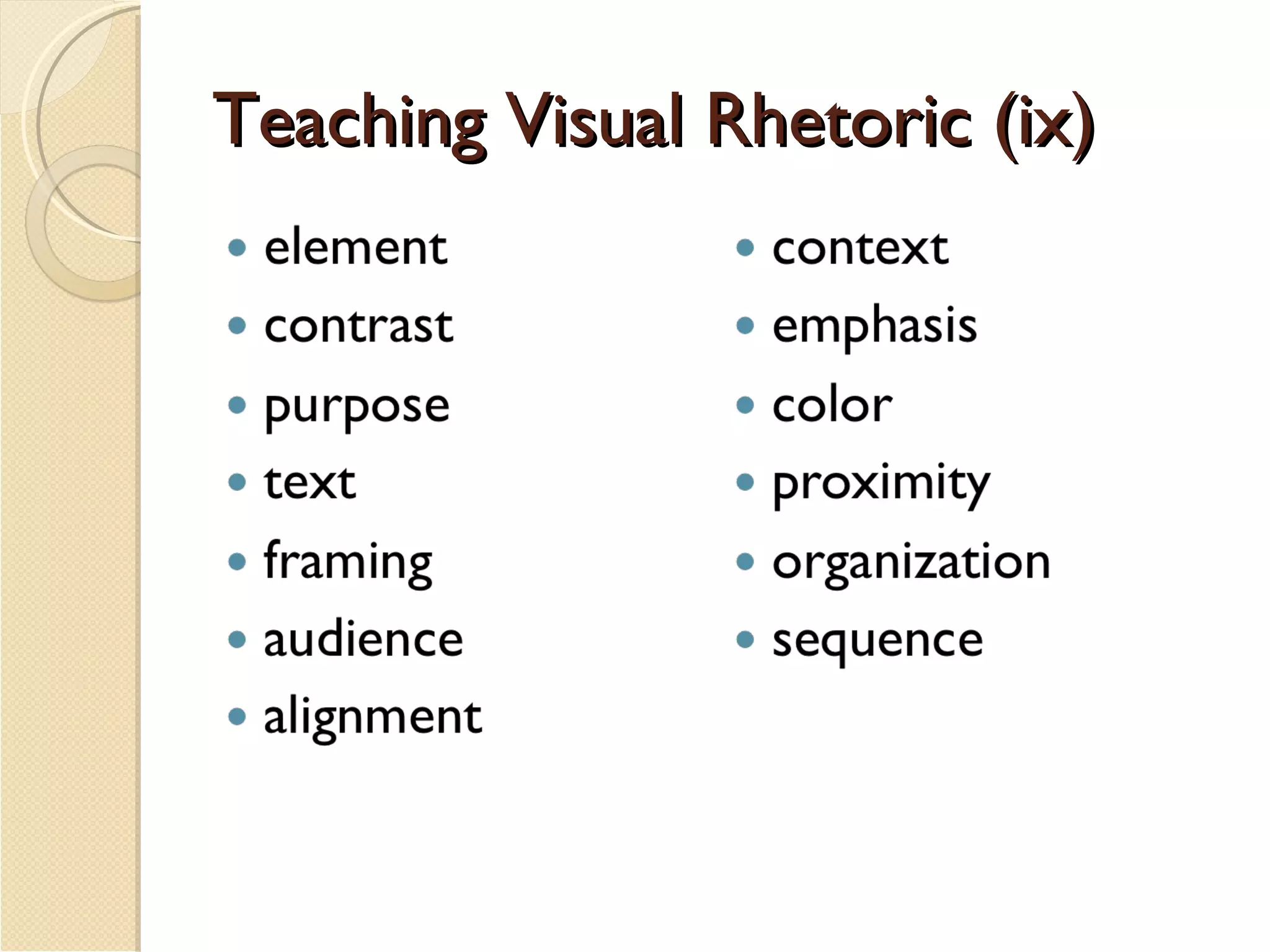 Teaching Visual Rhetoric (ix)

- element
- contrast
- purpose
- text
- framing
- audience
- alignment

- context
- emphasis
- color
- proximity
- organization
- sequence